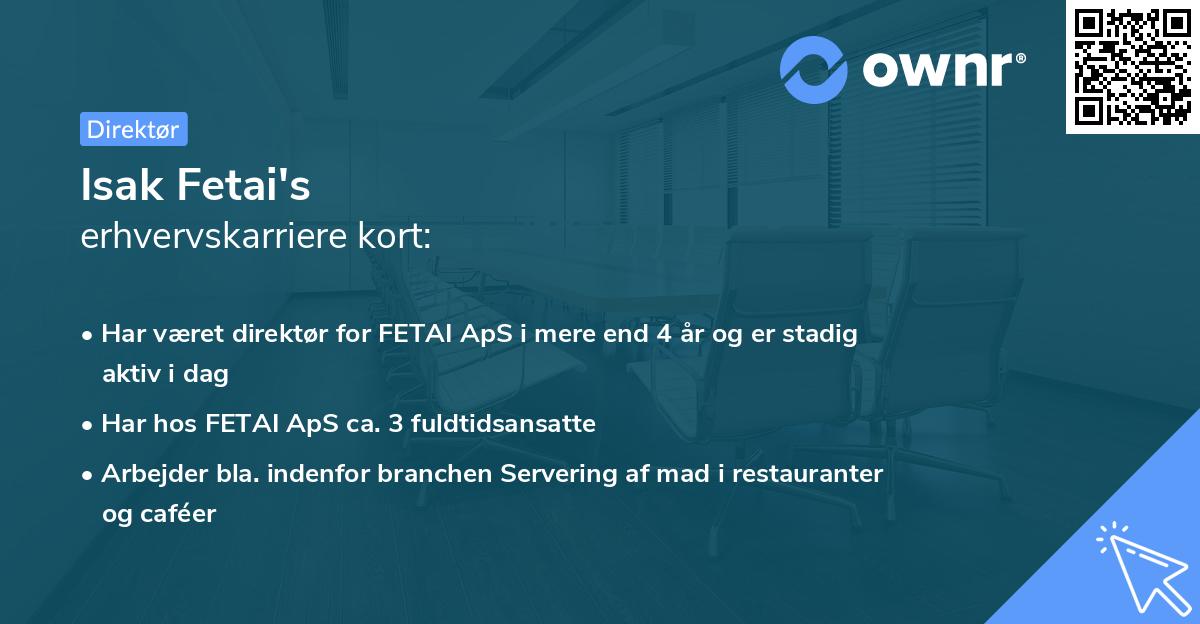 ownr®

Direktør

Isak Fetai's
erhvervskarriere kort:

• Har været direktør for FETAI ApS i mere end 4 år og er stadig aktiv i dag

• Har hos FETAI ApS ca. 3 fuldtidsansatte

• Arbejder bla. indenfor branchen Servering af mad i restauranter og caféer